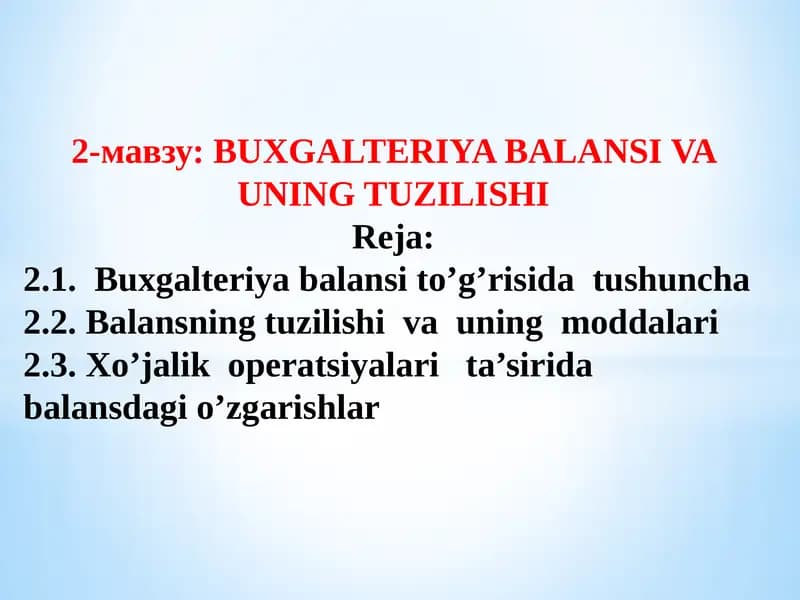 2-мавзу: BUXGALTERIYA BALANSI VA UNING TUZILISHI
Reja:
2.1. Buxgalteriya balansi to’g’risida tushuncha
2.2. Balansning tuzilishi va uning moddalari
2.3. Xo’jalik operatsiyalari ta’sirida balansdagi o’zgarishlar